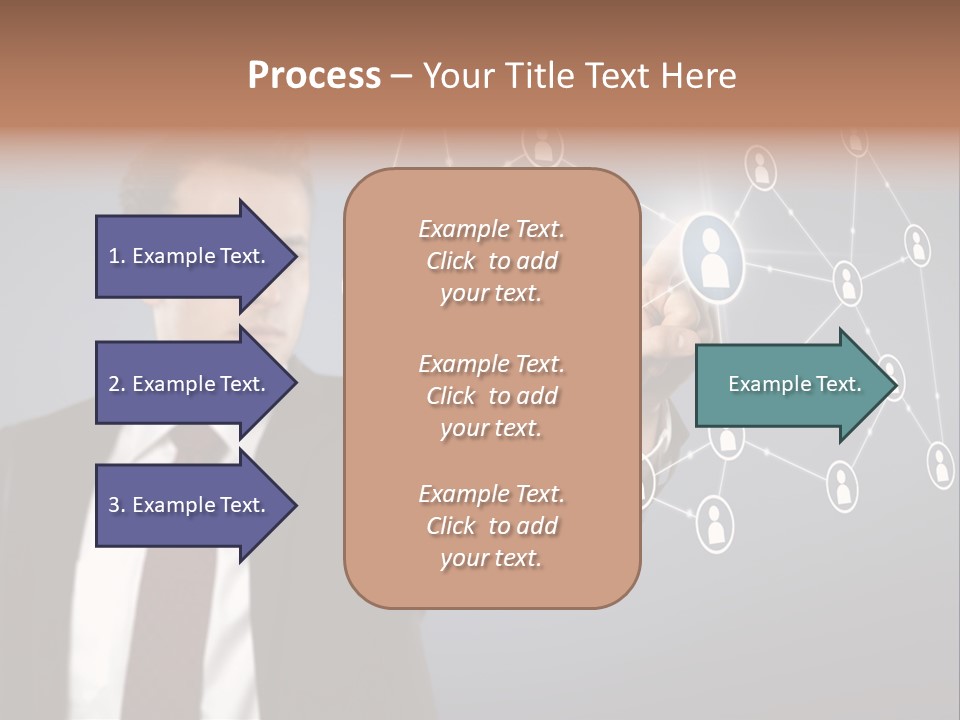 Process – Your Title Text Here

1. Example Text.

2. Example Text.

3. Example Text.

Example Text. Click to add your text.

Example Text. Click to add your text.

Example Text. Click to add your text.

Example Text.